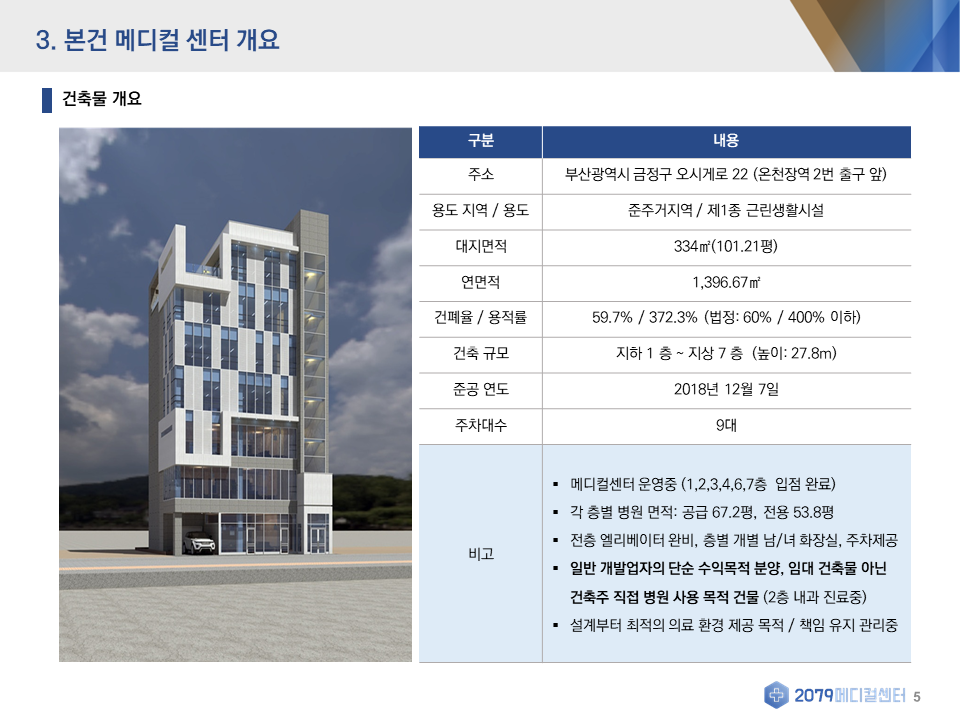 3. 본건 메디컬 센터 개요

건축물 개요

| 구분 | 내용 |
|---|---|
| 주소 | 부산광역시 금정구 오시게로 22 (온천장역 2번 출구 앞) |
| 용도 지역 / 용도 | 준주거지역 / 제1종 근린생활시설 |
| 대지면적 | 334㎡(101.21평) |
| 연면적 | 1,396.67㎡ |
| 건폐율 / 용적률 | 59.7% / 372.3% (법정: 60% / 400% 이하) |
| 건축 규모 | 지하 1 층 ~ 지상 7 층 (높이: 27.8m) |
| 준공 연도 | 2018년 12월 7일 |
| 주차대수 | 9대 |
| 비고 | ▪ 메디컬센터 운영중 (1,2,3,4,6,7층 입점 완료) ▪ 각 층별 병원 면적: 공급 67.2평, 전용 53.8평 ▪ 전층 엘리베이터 완비, 층별 개별 남/녀 화장실, 주차제공 ▪ 일반 개발업자의 단순 수익목적 분양, 임대 건축물 아닌 건축주 직접 병원 사용 목적 건물 (2층 내과 진료중) ▪ 설계부터 최적의 의료 환경 제공 목적 / 책임 유지 관리중 |

2079메디컬센터 5